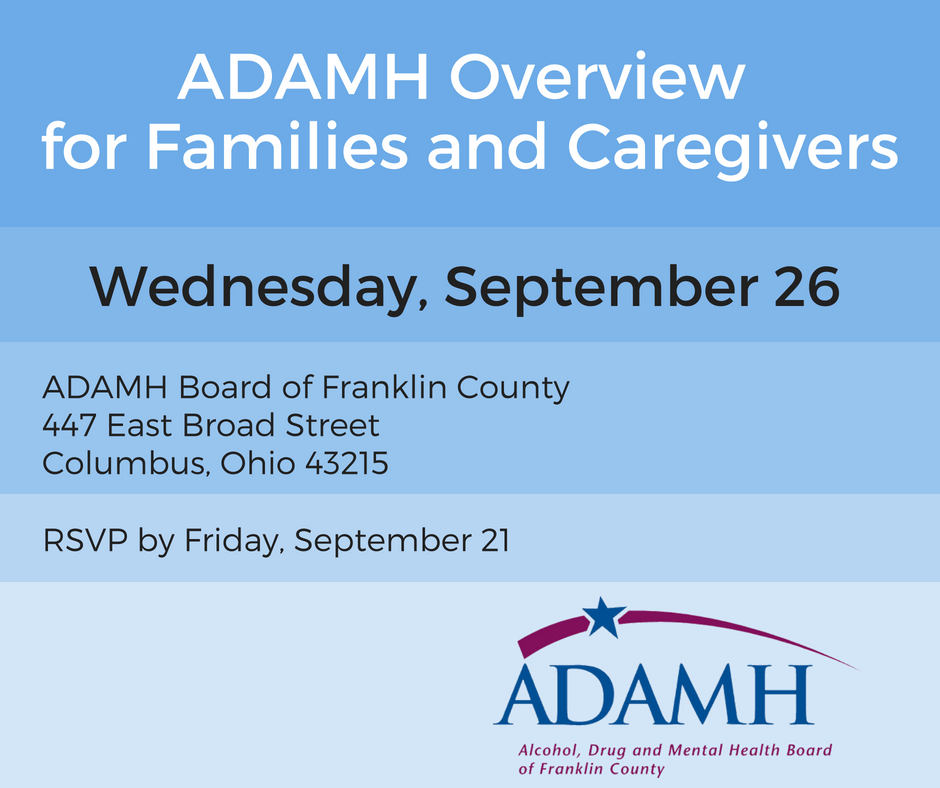 ADAMH Overview for Families and Caregivers

Wednesday, September 26

ADAMH Board of Franklin County
447 East Broad Street
Columbus, Ohio 43215

RSVP by Friday, September 21

ADAMH

Alcohol, Drug and Mental Health Board of Franklin County